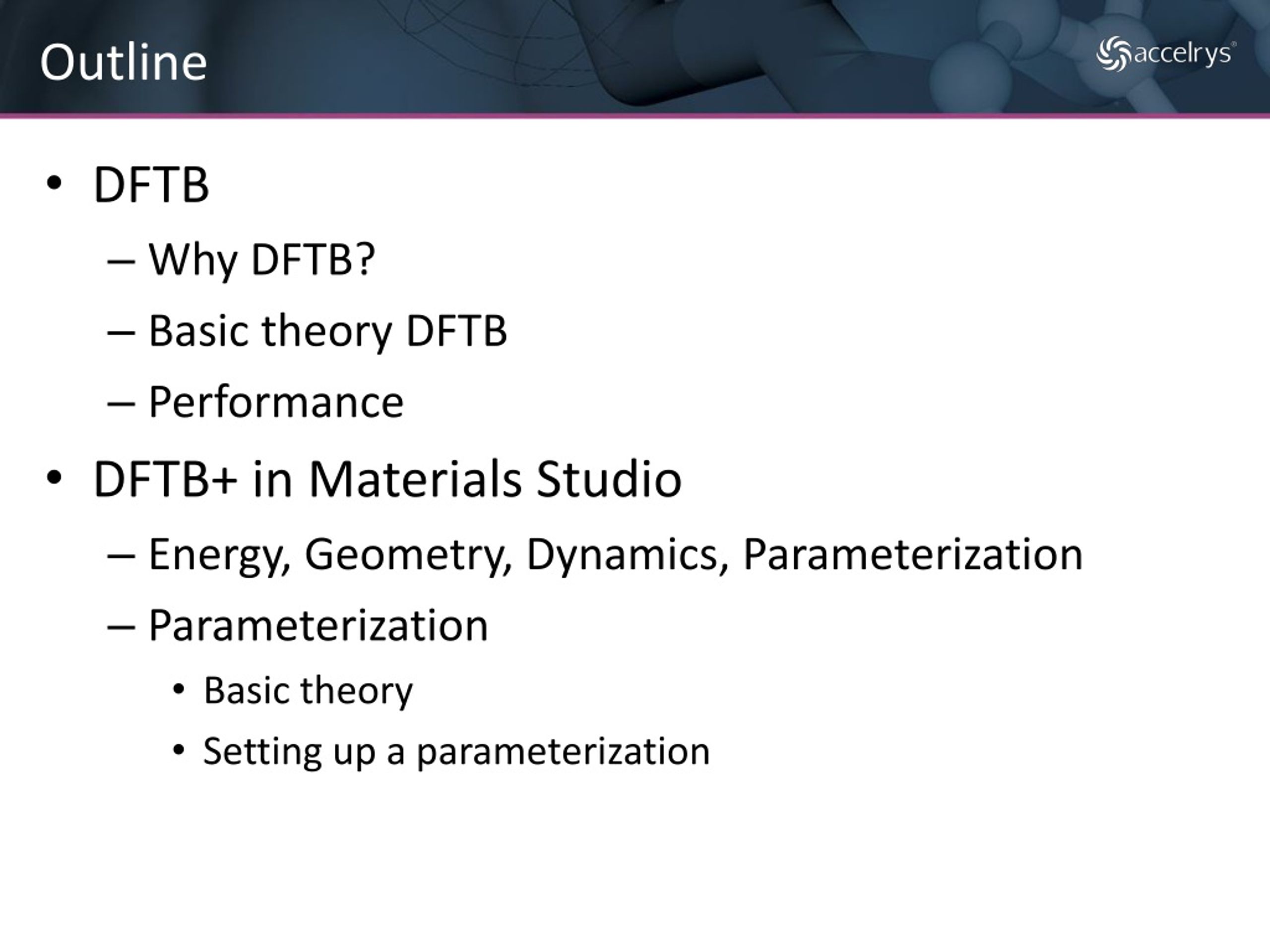 Outline

accelrys®

• DFTB
– Why DFTB?
– Basic theory DFTB
– Performance
• DFTB+ in Materials Studio
– Energy, Geometry, Dynamics, Parameterization
– Parameterization
• Basic theory
• Setting up a parameterization